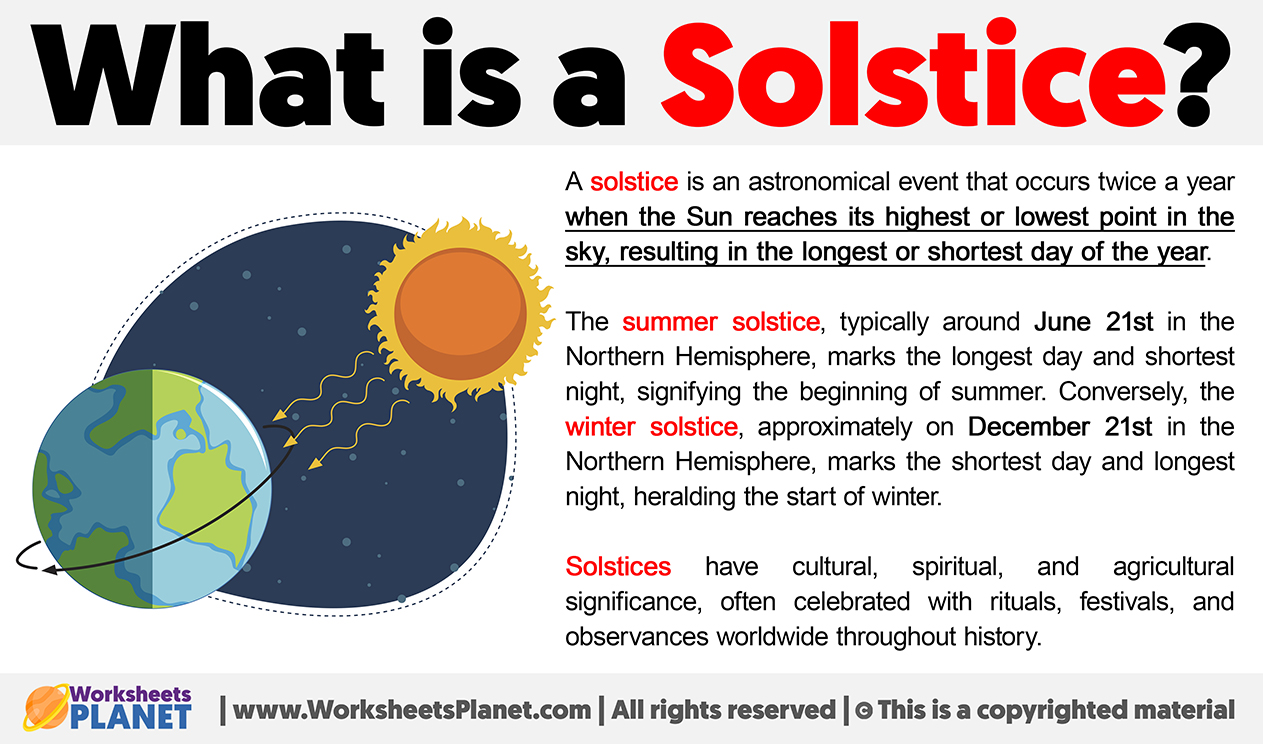 What is a Solstice?

A solstice is an astronomical event that occurs twice a year when the Sun reaches its highest or lowest point in the sky, resulting in the longest or shortest day of the year.

The summer solstice, typically around June 21st in the Northern Hemisphere, marks the longest day and shortest night, signifying the beginning of summer. Conversely, the winter solstice, approximately on December 21st in the Northern Hemisphere, marks the shortest day and longest night, heralding the start of winter.

Solstices have cultural, spiritual, and agricultural significance, often celebrated with rituals, festivals, and observances worldwide throughout history.

Worksheets PLANET | www.WorksheetsPlanet.com | All rights reserved | © This is a copyrighted material